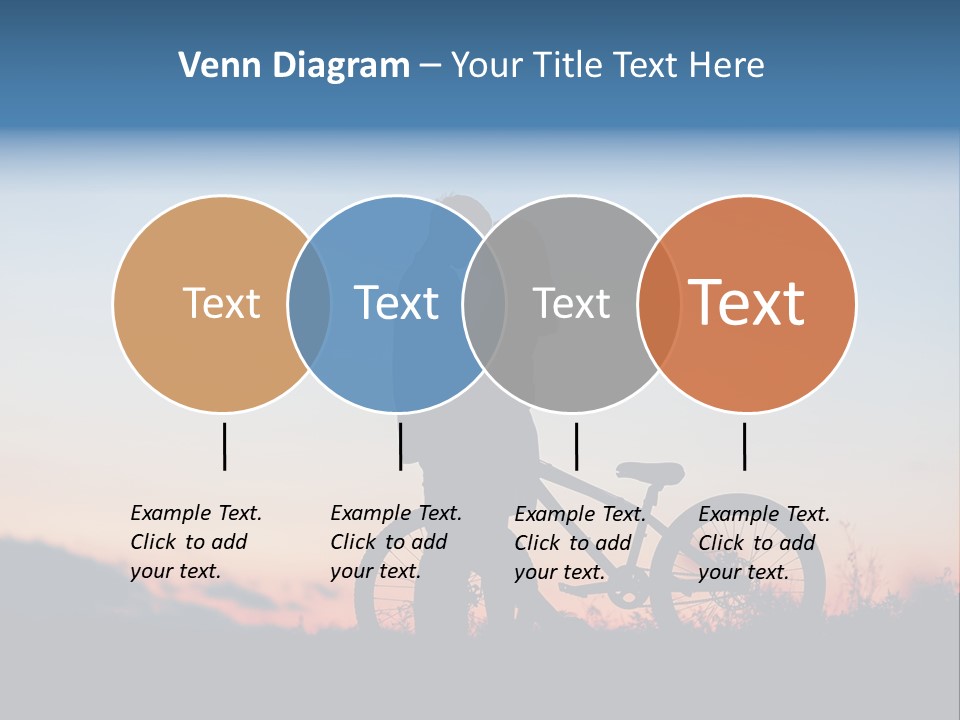 Venn Diagram – Your Title Text Here

Text

Text

Text

Text

Example Text. Click to add your text.

Example Text. Click to add your text.

Example Text. Click to add your text.

Example Text. Click to add your text.